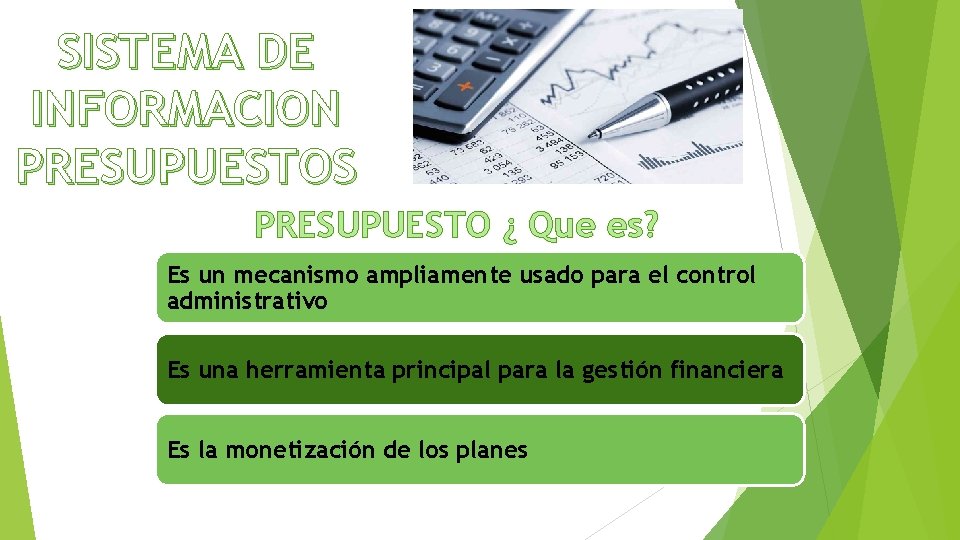 SISTEMA DE INFORMACION PRESUPUESTOS

PRESUPUESTO ¿ Que es?

Es un mecanismo ampliamente usado para el control administrativo

Es una herramienta principal para la gestión financiera

Es la monetización de los planes